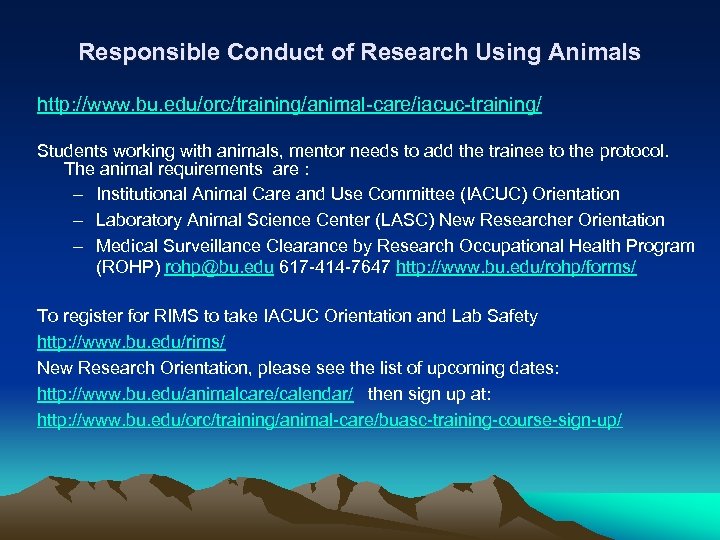 Responsible Conduct of Research Using Animals

http://www.bu.edu/orc/training/animal-care/iacuc-training/

Students working with animals, mentor needs to add the trainee to the protocol. The animal requirements are :

– Institutional Animal Care and Use Committee (IACUC) Orientation
– Laboratory Animal Science Center (LASC) New Researcher Orientation
– Medical Surveillance Clearance by Research Occupational Health Program (ROHP) rohp@bu.edu 617-414-7647 http://www.bu.edu/rohp/forms/

To register for RIMS to take IACUC Orientation and Lab Safety
http://www.bu.edu/rims/
New Research Orientation, please see the list of upcoming dates:
http://www.bu.edu/animalcare/calendar/ then sign up at:
http://www.bu.edu/orc/training/animal-care/buasc-training-course-sign-up/